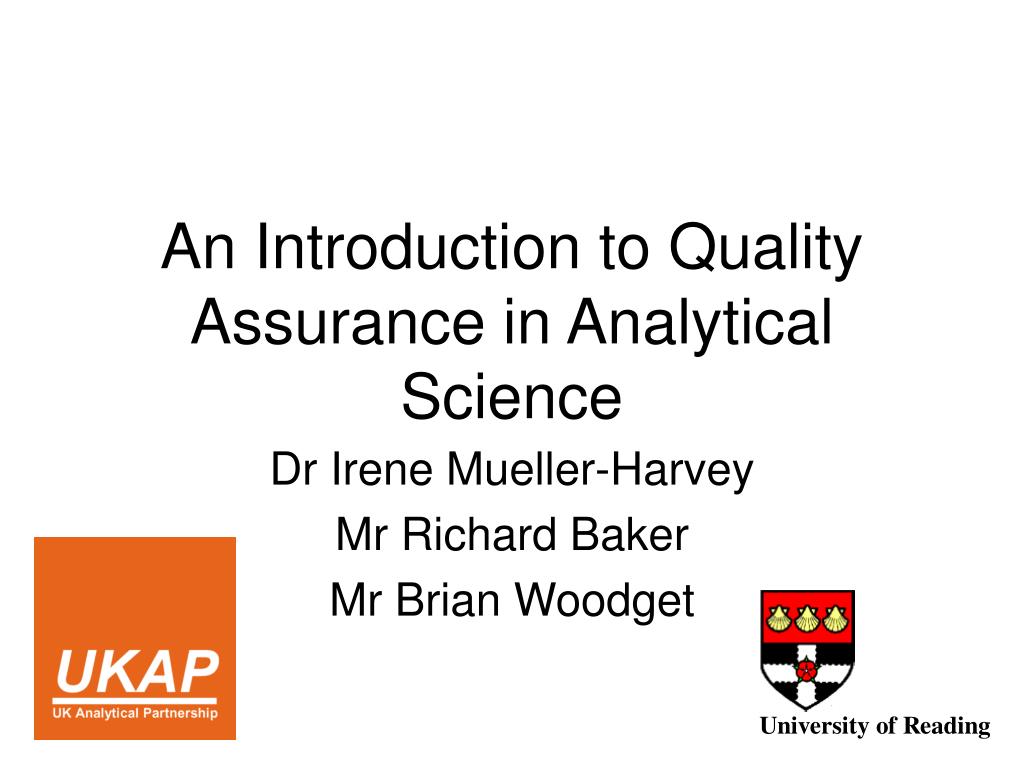 An Introduction to Quality Assurance in Analytical Science

Dr Irene Mueller-Harvey

Mr Richard Baker

Mr Brian Woodget

UKAP

UK Analytical Partnership

University of Reading